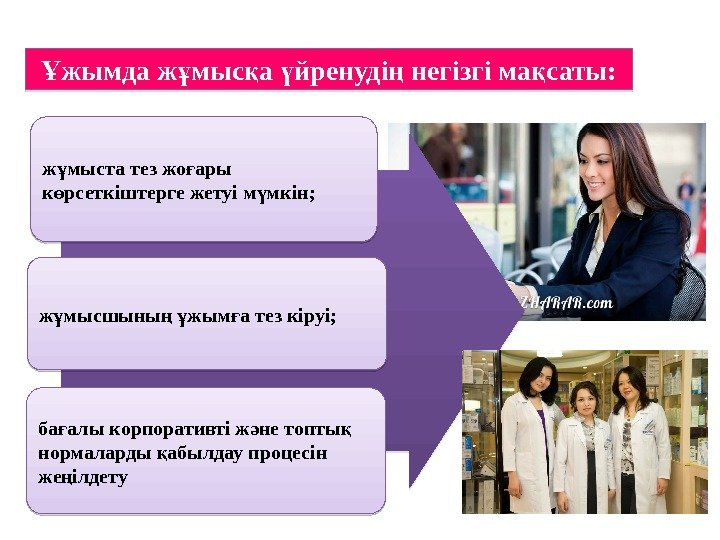 Ұжымда жұмысқа үйренудің негізгі мақсаты:

жұмыста тез жоғары көрсеткіштерге жетуі мүмкін;

жұмысшының ұжымға тез кіруі;

бағалы корпоративті және топтық нормаларды қабылдау процесін жеңілдету

ZHARAR.com